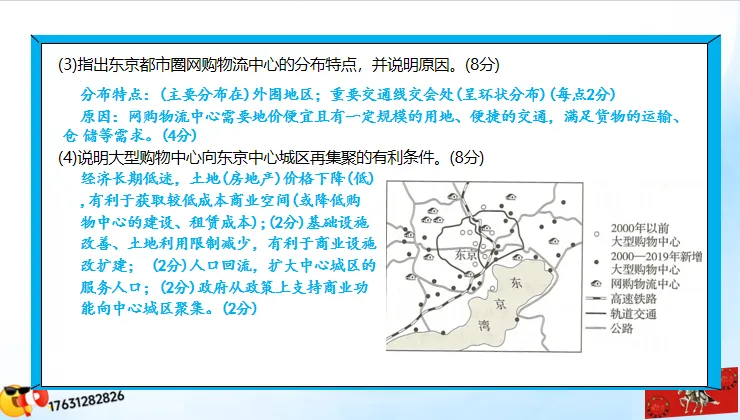 (3)指出东京都市圈网购物流中心的分布特点，并说明原因。(8分)

分布特点：(主要分布在)外围地区；重要交通线交会处(呈环状分布)(每点2分)

原因：网购物流中心需要地价便宜且有一定规模的用地、便捷的交通，满足货物的运输、仓 储等需求。(4分)

(4)说明大型购物中心向东京中心城区再集聚的有利条件。(8分)

经济长期低迷，土地(房地产)价格下降(低)，有利于获取较低成本商业空间(或降低购物中心的建设、租赁成本)；(2分)基础设施改善、土地利用限制减少，有利于商业设施改扩建；（2分)人口回流，扩大中心城区的服务人口；(2分)政府从政策上支持商业功能向中心城区聚集。(2分)

东京

东

京

湾

2000年以前大型购物中心

2000—2019年新增大型购物中心

网购物流中心

高速铁路

轨道交通

公路

17631282826